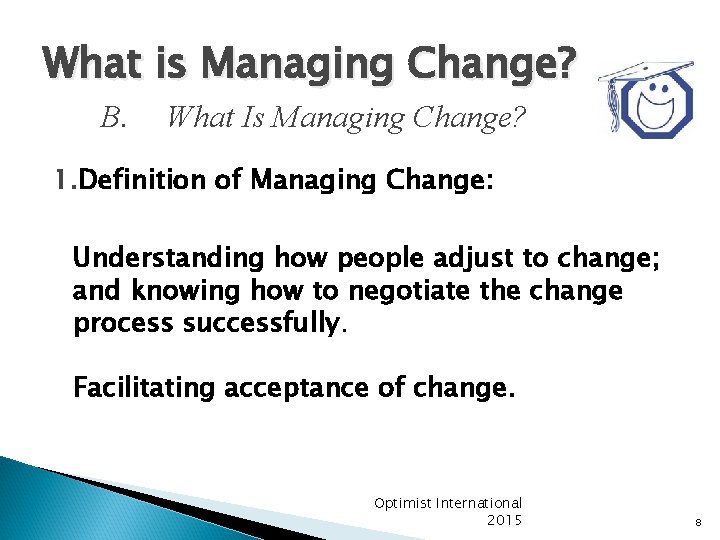 What is Managing Change?

B. What Is Managing Change?

1.Definition of Managing Change:

Understanding how people adjust to change; and knowing how to negotiate the change process successfully.

Facilitating acceptance of change.

Optimist International 2015

8